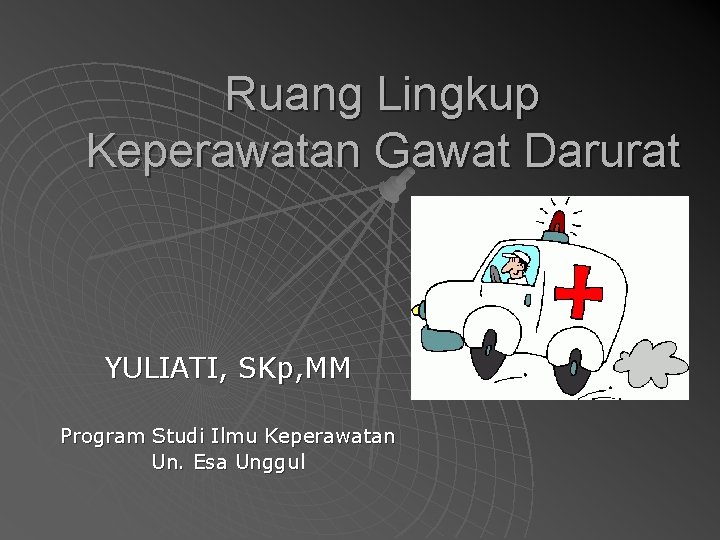 Ruang Lingkup
Keperawatan Gawat Darurat

YULIATI, SKp,MM

Program Studi Ilmu Keperawatan
Un. Esa Unggul